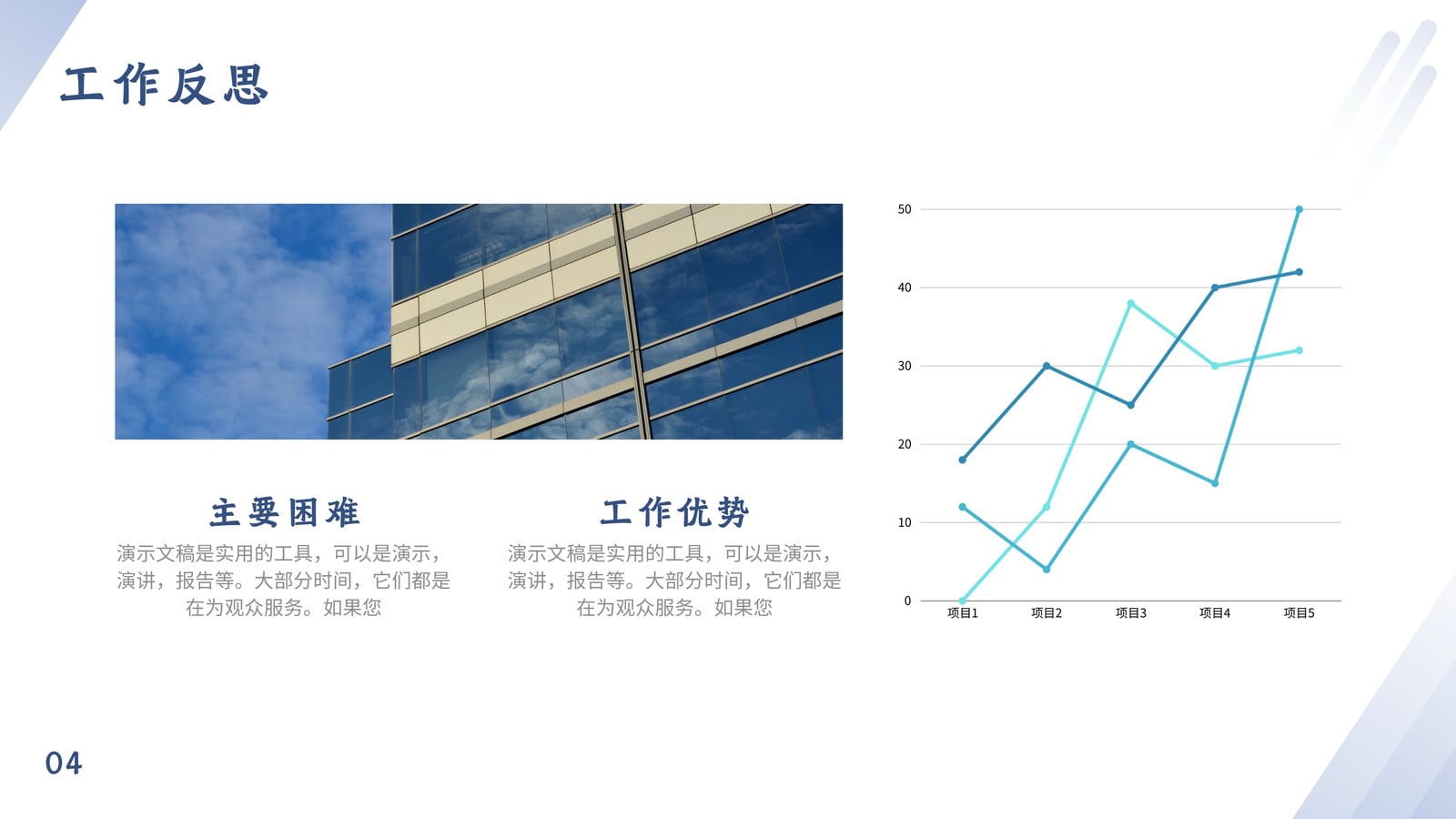 工作反思

主要困难
演示文稿是实用的工具，可以是演示，演讲，报告等。大部分时间，它们都是在为观众服务。如果您

工作优势
演示文稿是实用的工具，可以是演示，演讲，报告等。大部分时间，它们都是在为观众服务。如果您

50
40
30
20
10
0
项目1 项目2 项目3 项目4 项目5

04